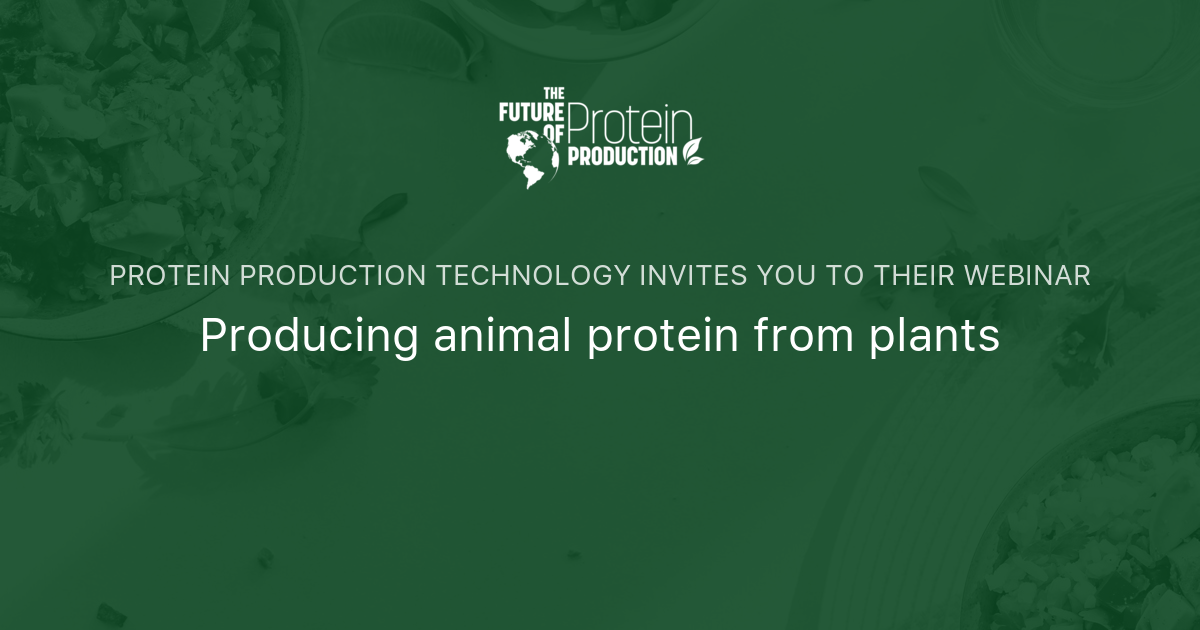 THE FUTURE OF Protein PRODUCTION

PROTEIN PRODUCTION TECHNOLOGY INVITES YOU TO THEIR WEBINAR

Producing animal protein from plants